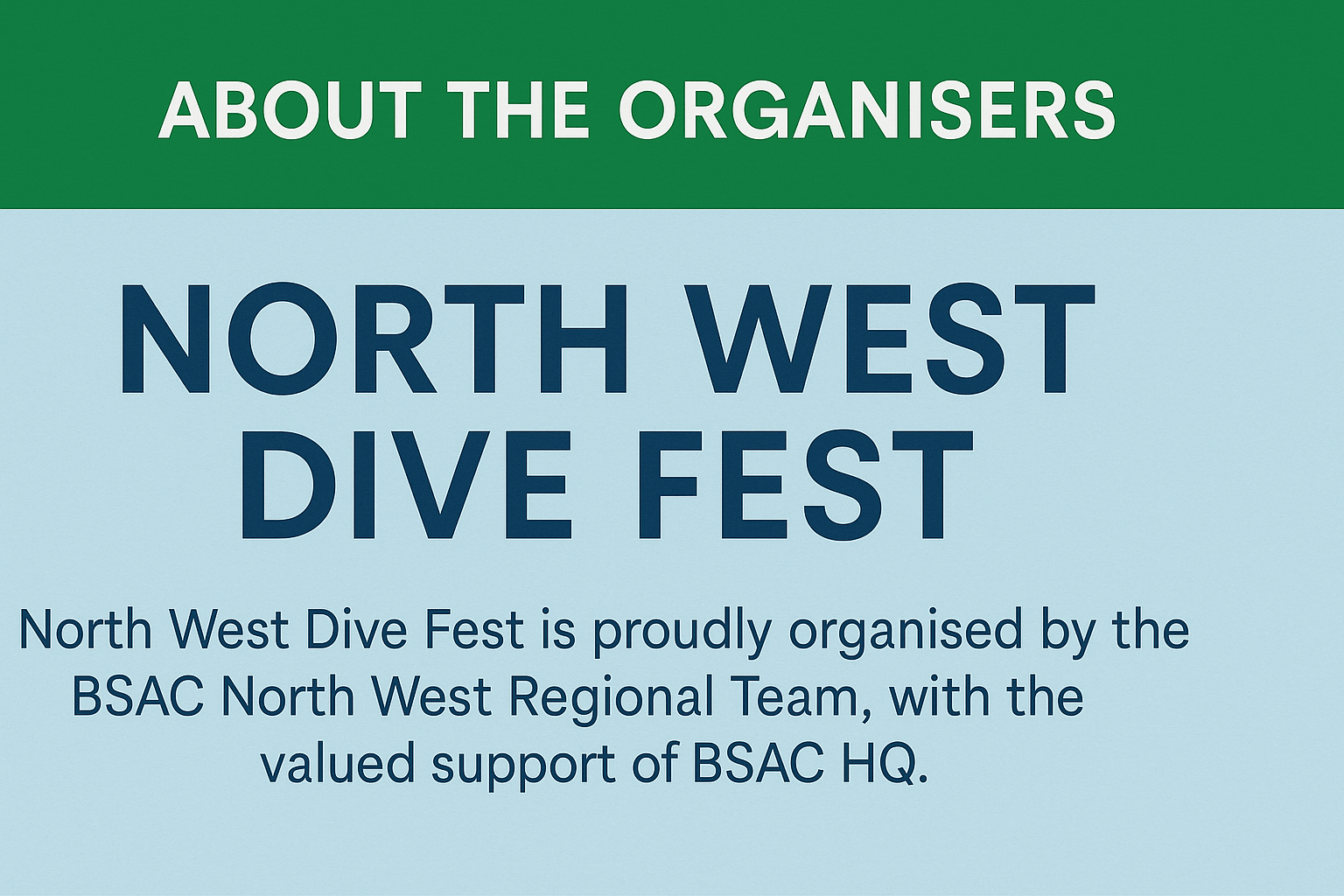 ABOUT THE ORGANISERS

NORTH WEST DIVE FEST

North West Dive Fest is proudly organised by the BSAC North West Regional Team, with the valued support of BSAC HQ.